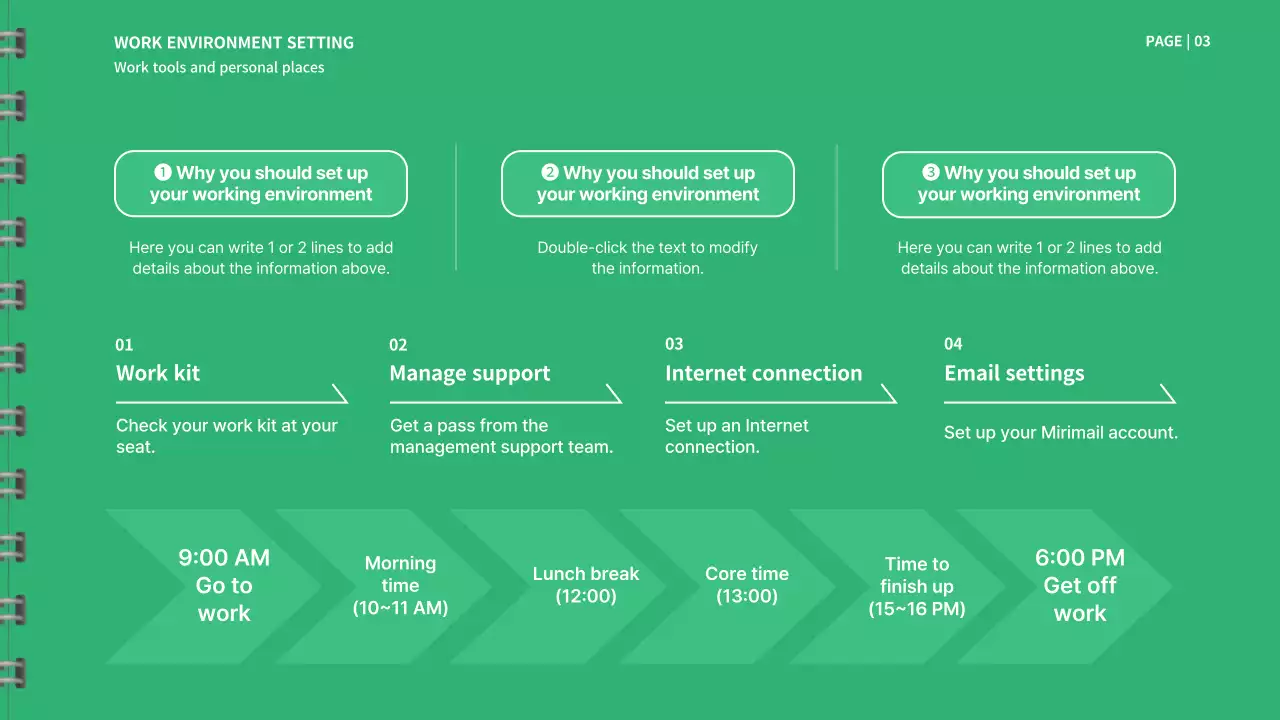 WORK ENVIRONMENT SETTING
Work tools and personal places

PAGE | 03

❶ Why you should set up your working environment

Here you can write 1 or 2 lines to add details about the information above.

❷ Why you should set up your working environment

Double-click the text to modify the information.

❸ Why you should set up your working environment

Here you can write 1 or 2 lines to add details about the information above.

01
Work kit

Check your work kit at your seat.

02
Manage support

Get a pass from the management support team.

03
Internet connection

Set up an Internet connection.

04
Email settings

Set up your Mirimail account.

9:00 AM Go to work

Morning time (10~11 AM)

Lunch break (12:00)

Core time (13:00)

Time to finish up (15~16 PM)

6:00 PM Get off work